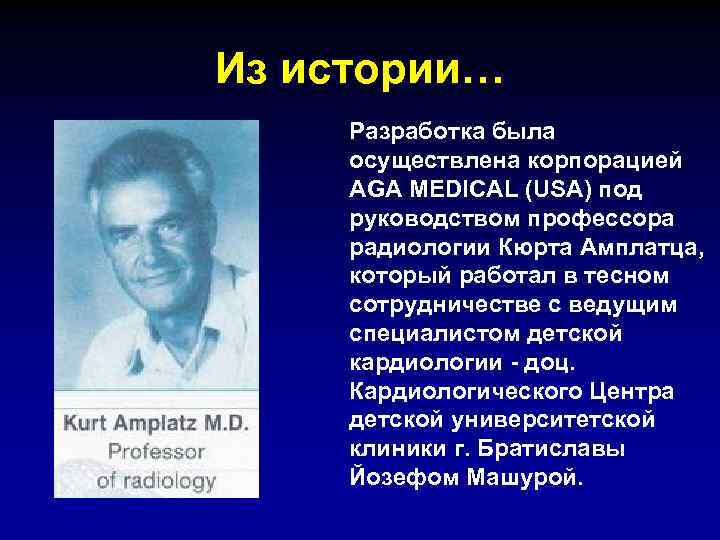 Из истории…

Kurt Amplatz M.D.
Professor
of radiology

Разработка была осуществлена корпорацией AGA MEDICAL (USA) под руководством профессора радиологии Кюрта Амплатца, который работал в тесном сотрудничестве с ведущим специалистом детской кардиологии - доц. Кардиологического Центра детской университетской клиники г. Братиславы Йозефом Машурой.